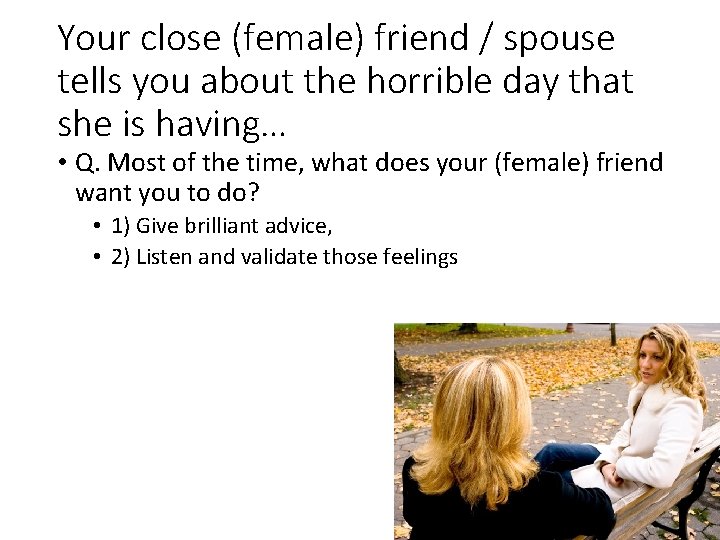 Your close (female) friend / spouse tells you about the horrible day that she is having…

• Q. Most of the time, what does your (female) friend want you to do?
  • 1) Give brilliant advice,
  • 2) Listen and validate those feelings